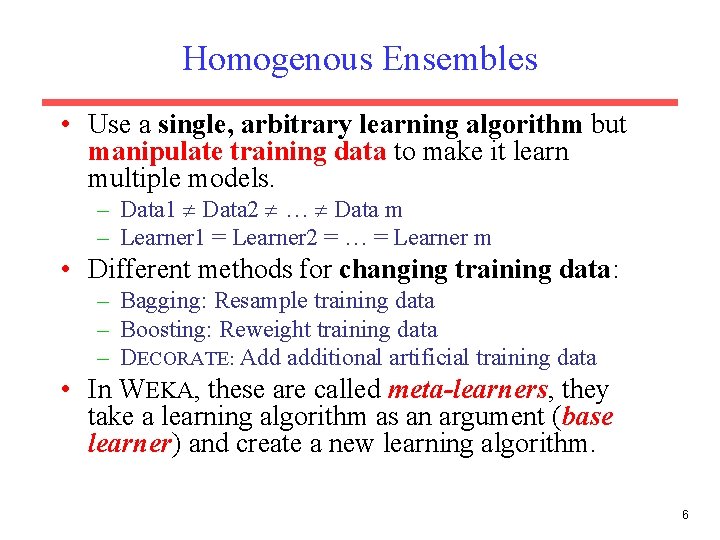 Homogenous Ensembles

• Use a single, arbitrary learning algorithm but manipulate training data to make it learn multiple models.
– Data1 $\neq$ Data2 $\neq$ … $\neq$ Data m
– Learner1 = Learner2 = … = Learner m

• Different methods for changing training data:
– Bagging: Resample training data
– Boosting: Reweight training data
– DECORATE: Add additional artificial training data

• In WEKA, these are called meta-learners, they take a learning algorithm as an argument (base learner) and create a new learning algorithm.

6